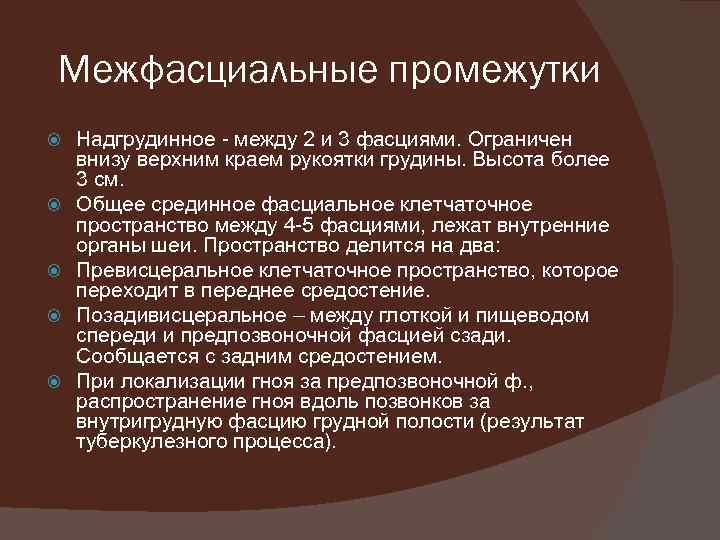 Межфасциальные промежутки

Надгрудинное - между 2 и 3 фасциями. Ограничен внизу верхним краем рукоятки грудины. Высота более 3 см.

Общее срединное фасциальное клетчаточное пространство между 4-5 фасциями, лежат внутренние органы шеи. Пространство делится на два:

Превисцеральное клетчаточное пространство, которое переходит в переднее средостение.

Позадивисцеральное – между глоткой и пищеводом спереди и предпозвоночной фасцией сзади. Сообщается с задним средостением.

При локализации гноя за предпозвоночной ф., распространение гноя вдоль позвонков за внутригрудную фасцию грудной полости (результат туберкулезного процесса).